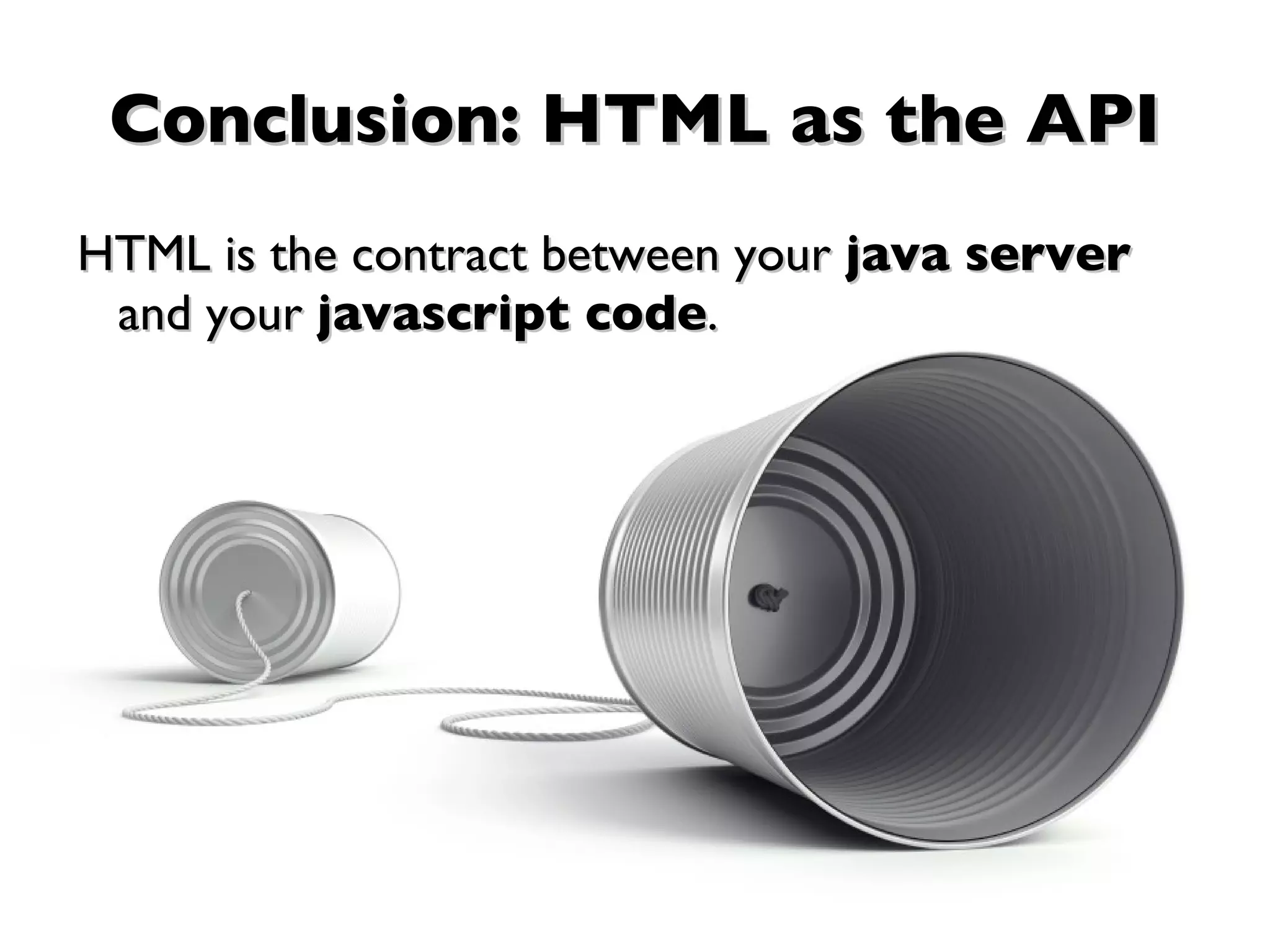 Conclusion: HTML as the API

HTML is the contract between your java server and your javascript code.